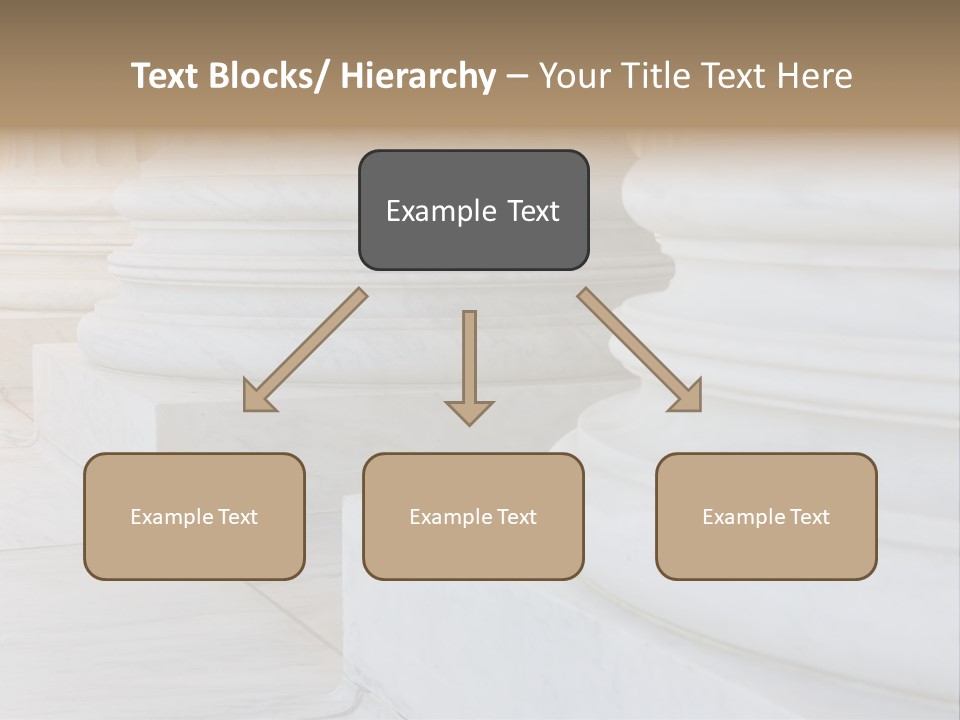 Text Blocks/ Hierarchy – Your Title Text Here

Example Text

Example Text

Example Text

Example Text